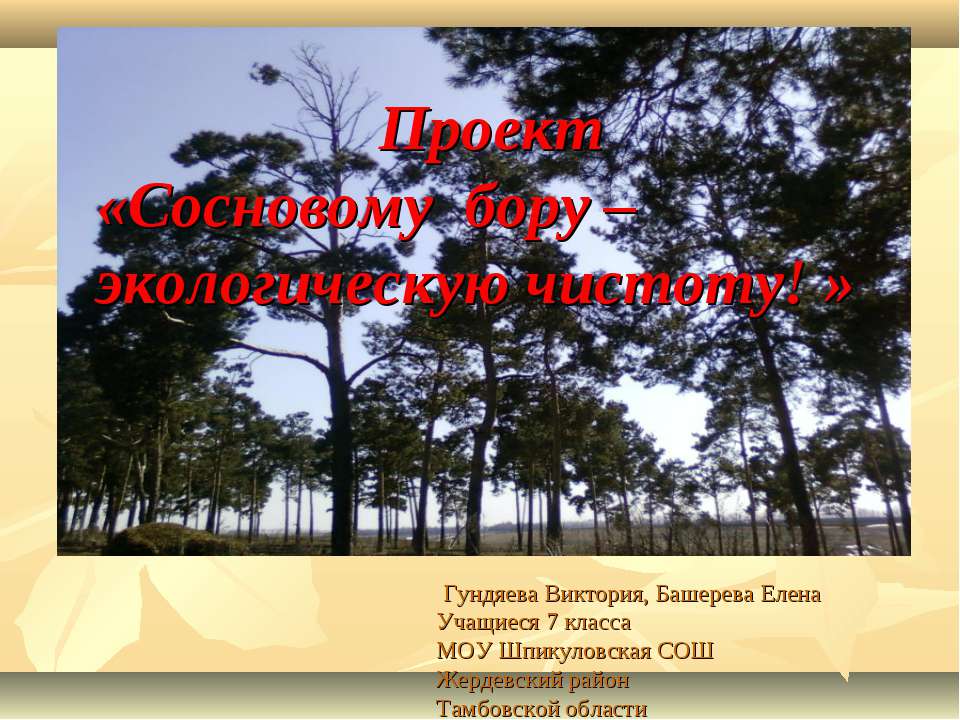 Проект
«Сосновому бору – экологическую чистоту! »

Гундяева Виктория, Башерева Елена
Учащиеся 7 класса
МОУ Шпикуловская СОШ
Жердевский район
Тамбовской области